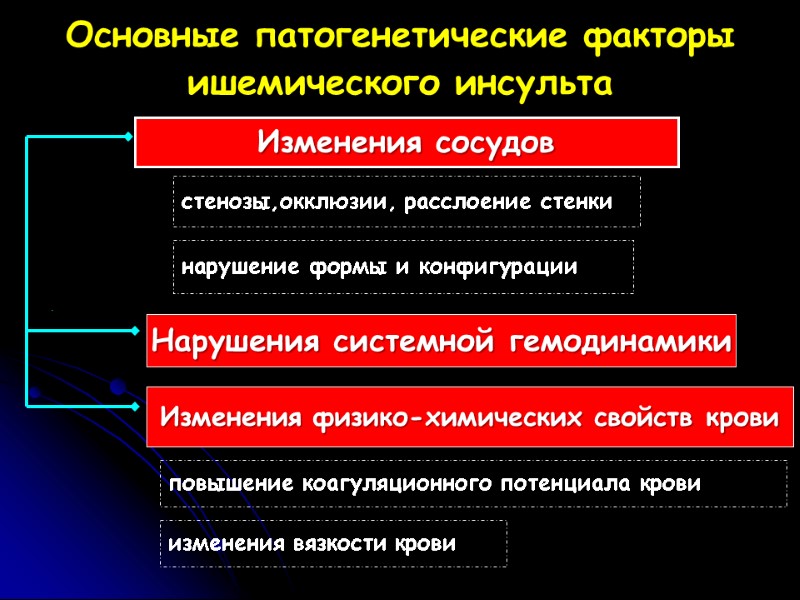 Основные патогенетические факторы ишемического инсульта

Изменения сосудов

стенозы,окклюзии, расслоение стенки

нарушение формы и конфигурации

Нарушения системной гемодинамики

Изменения физико-химических свойств крови

повышение коагуляционного потенциала крови

изменения вязкости крови